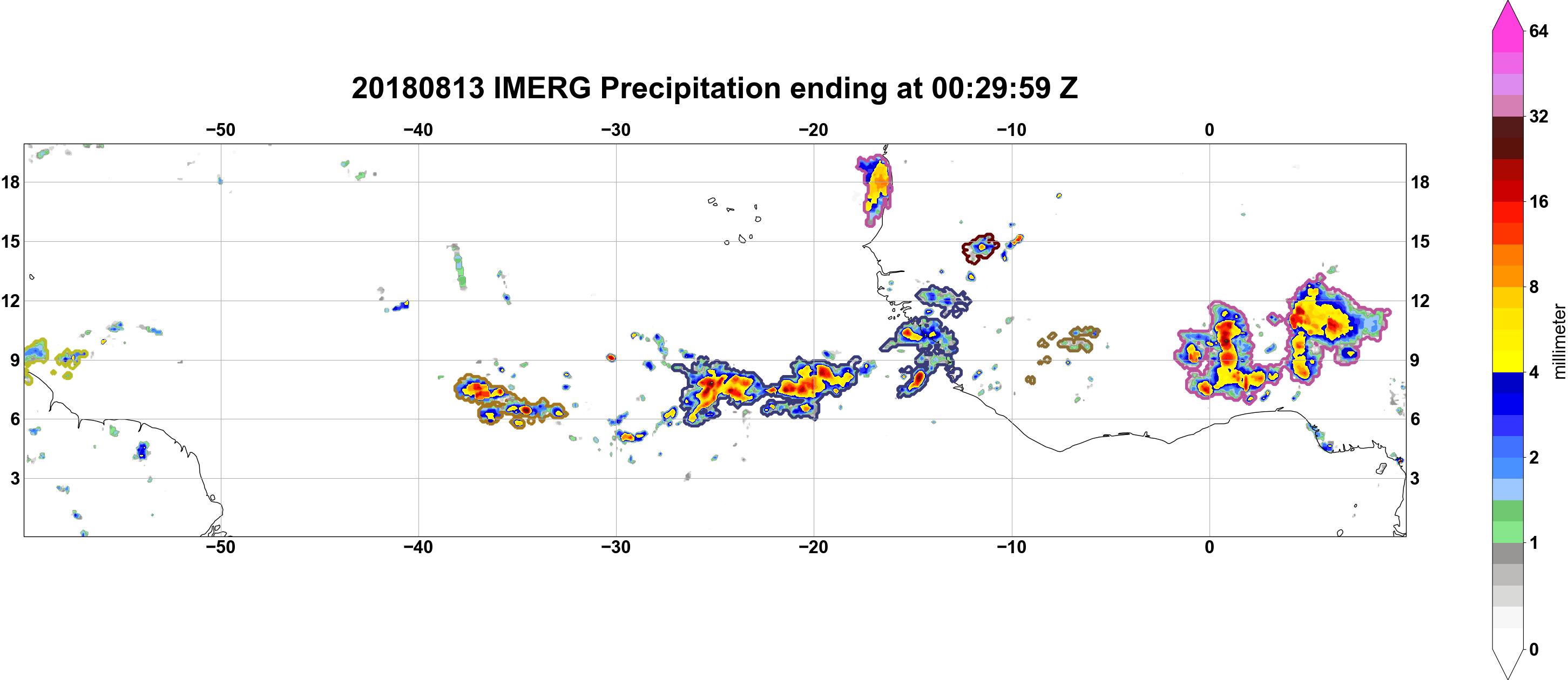 20180813 IMERG Precipitation ending at 00:29:59 Z

−50 −40 −30 −20 −10 0

18 15 12 9 6 3

18 15 12 9 6 3

−50 −40 −30 −20 −10 0

64
32
16
8
4
2
1
0
millimeter